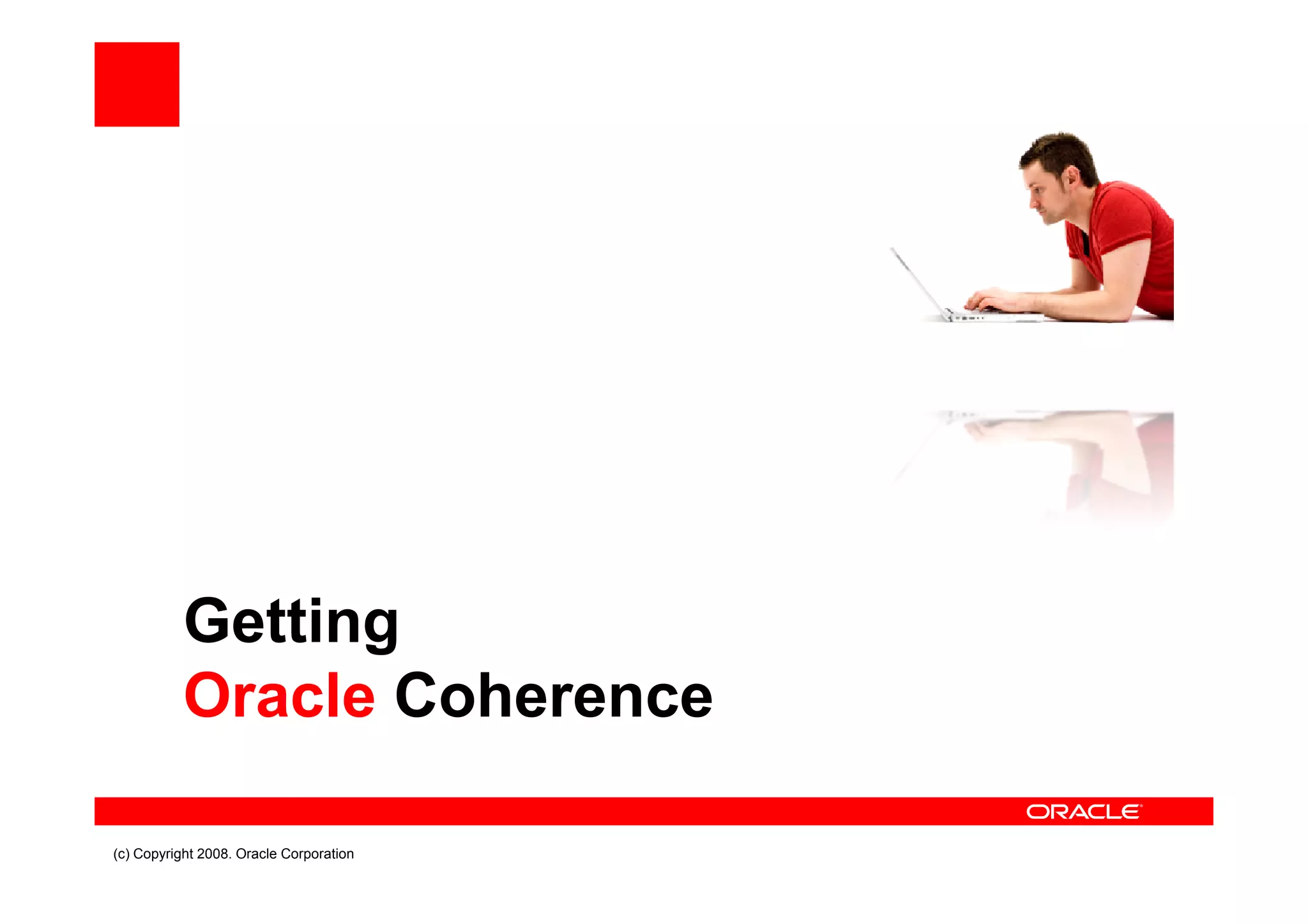 Getting
Oracle Coherence

ORACLE

(c) Copyright 2008. Oracle Corporation